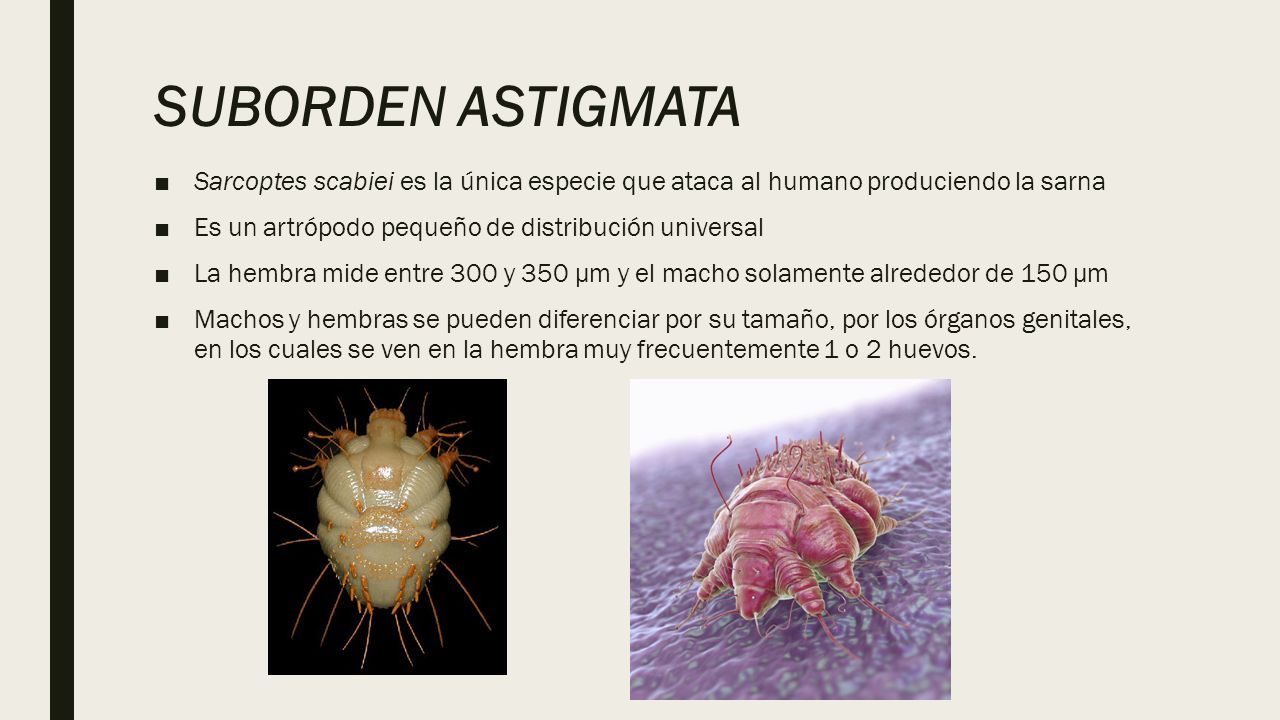 SUBORDEN ASTIGMATA

■ Sarcoptes scabiei es la única especie que ataca al humano produciendo la sarna

■ Es un artrópodo pequeño de distribución universal

■ La hembra mide entre 300 y 350 μm y el macho solamente alrededor de 150 μm

■ Machos y hembras se pueden diferenciar por su tamaño, por los órganos genitales, en los cuales se ven en la hembra muy frecuentemente 1 o 2 huevos.